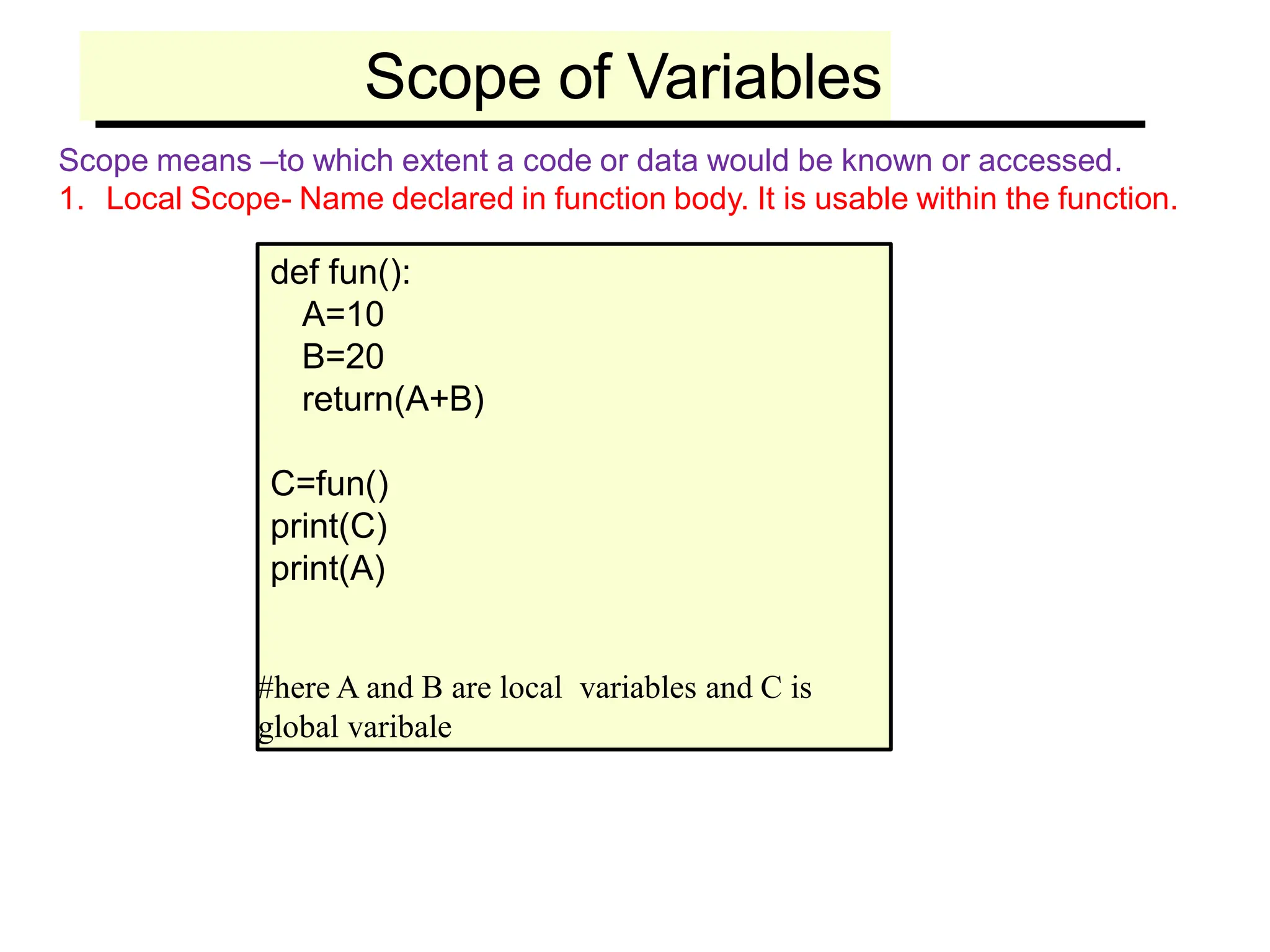 Scope of Variables

Scope means –to which extent a code or data would be known or accessed.

1. Local Scope- Name declared in function body. It is usable within the function.

def fun():
 A=10
 B=20
 return(A+B)

C=fun()
print(C)
print(A)

#here A and B are local variables and C is global varibale